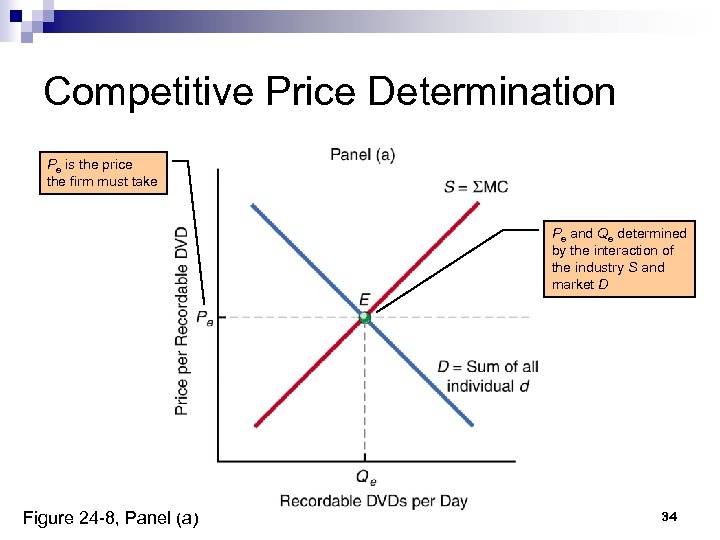 Competitive Price Determination

$P_e$ is the price the firm must take

Panel (a)

$S = \Sigma MC$

$P_e$ and $Q_e$ determined by the interaction of the industry $S$ and market $D$

Price per Recordable DVD

$P_e$

$E$

$D$ = Sum of all individual $d$

$Q_e$

Recordable DVDs per Day

Figure 24-8, Panel (a)

34